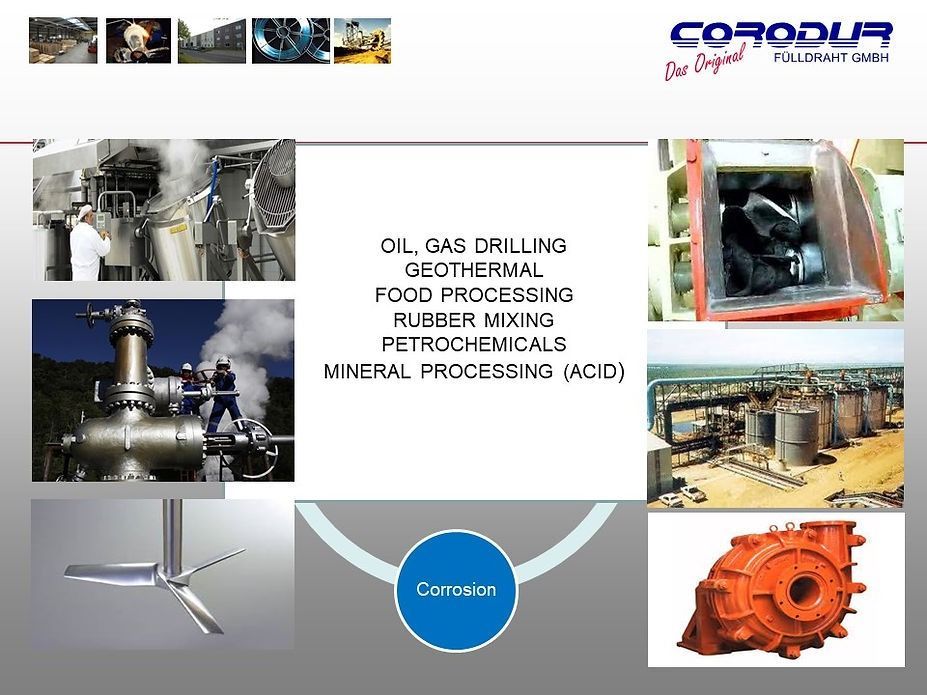 CORODUR
Das Original
FÜLLDRAHT GMBH

OIL, GAS DRILLING
GEOTHERMAL
FOOD PROCESSING
RUBBER MIXING
PETROCHEMICALS
MINERAL PROCESSING (ACID)

Corrosion